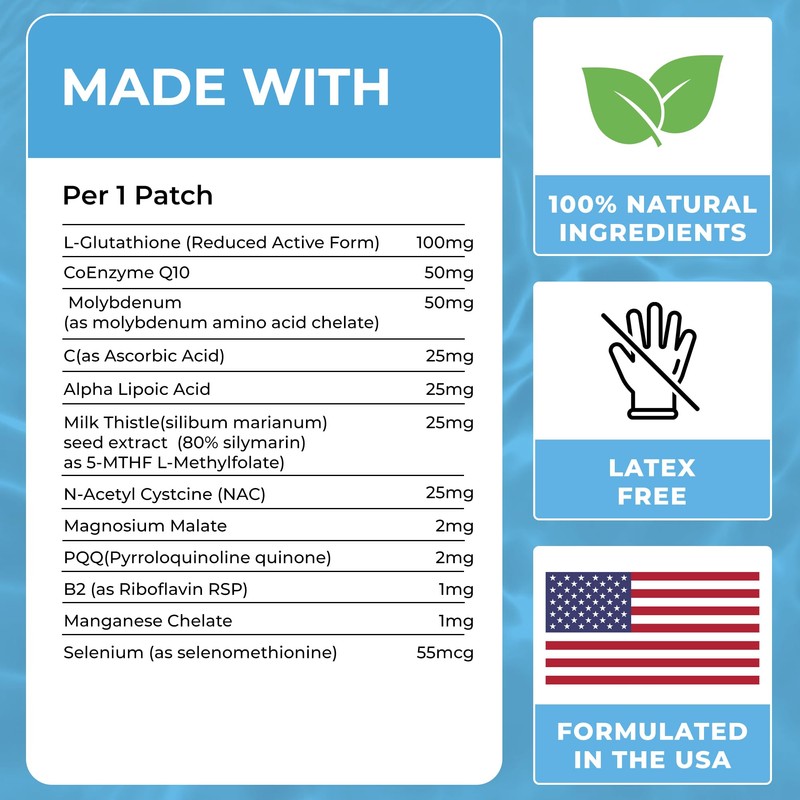 MADE WITH

Per 1 Patch

| | |
|---|---|
| L-Glutathione (Reduced Active Form) | 100mg |
| CoEnzyme Q10 | 50mg |
| Molybdenum (as molybdenum amino acid chelate) | 50mg |
| C(as Ascorbic Acid) | 25mg |
| Alpha Lipoic Acid | 25mg |
| Milk Thistle(silibum marianum) seed extract (80% silymarin) as 5-MTHF L-Methylfolate) | 25mg |
| N-Acetyl Cystcine (NAC) | 25mg |
| Magnosium Malate | 2mg |
| PQQ(Pyrroloquinoline quinone) | 2mg |
| B2 (as Riboflavin RSP) | 1mg |
| Manganese Chelate | 1mg |
| Selenium (as selenomethionine) | 55mcg |

100% NATURAL INGREDIENTS

LATEX FREE

FORMULATED IN THE USA